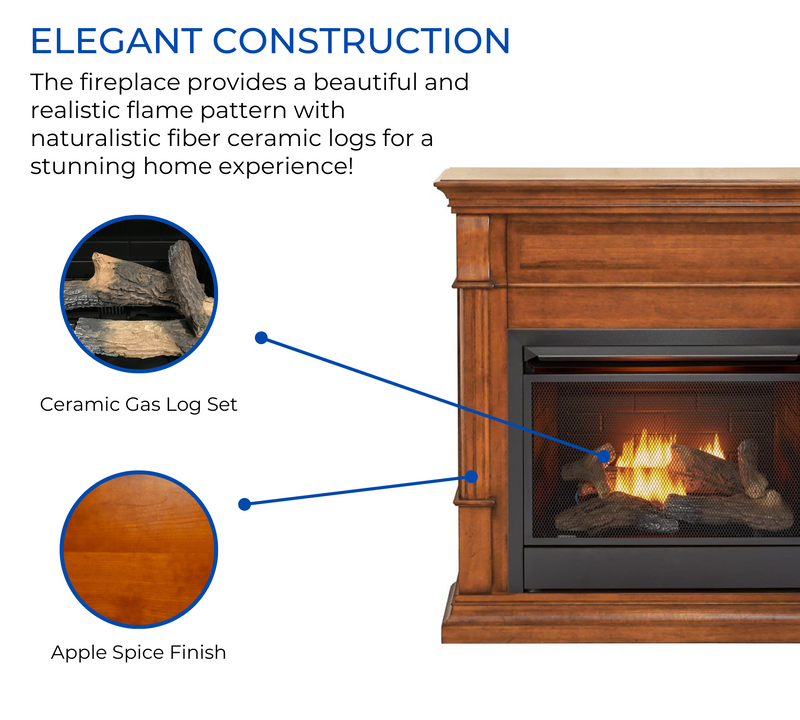 ELEGANT CONSTRUCTION

The fireplace provides a beautiful and realistic flame pattern with naturalistic fiber ceramic logs for a stunning home experience!

Ceramic Gas Log Set

Apple Spice Finish